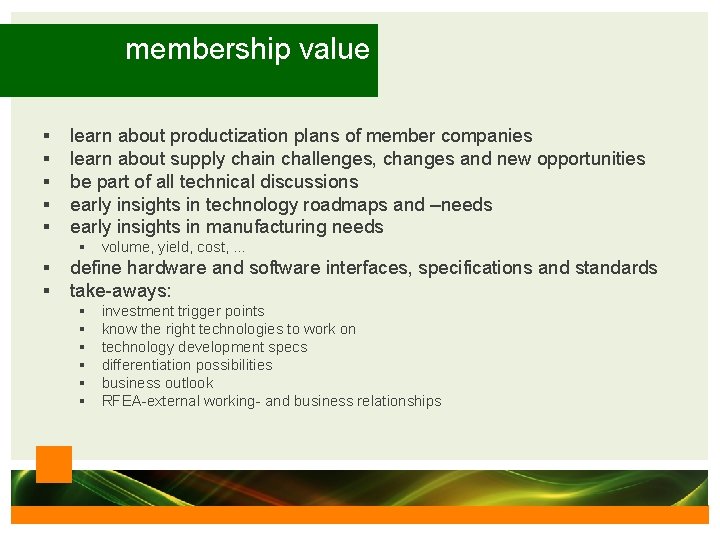 membership value

▪ learn about productization plans of member companies
▪ learn about supply chain challenges, changes and new opportunities
▪ be part of all technical discussions
▪ early insights in technology roadmaps and –needs
▪ early insights in manufacturing needs
  ▪ volume, yield, cost, ...
▪ define hardware and software interfaces, specifications and standards
▪ take-aways:
  ▪ investment trigger points
  ▪ know the right technologies to work on
  ▪ technology development specs
  ▪ differentiation possibilities
  ▪ business outlook
  ▪ RFEA-external working- and business relationships